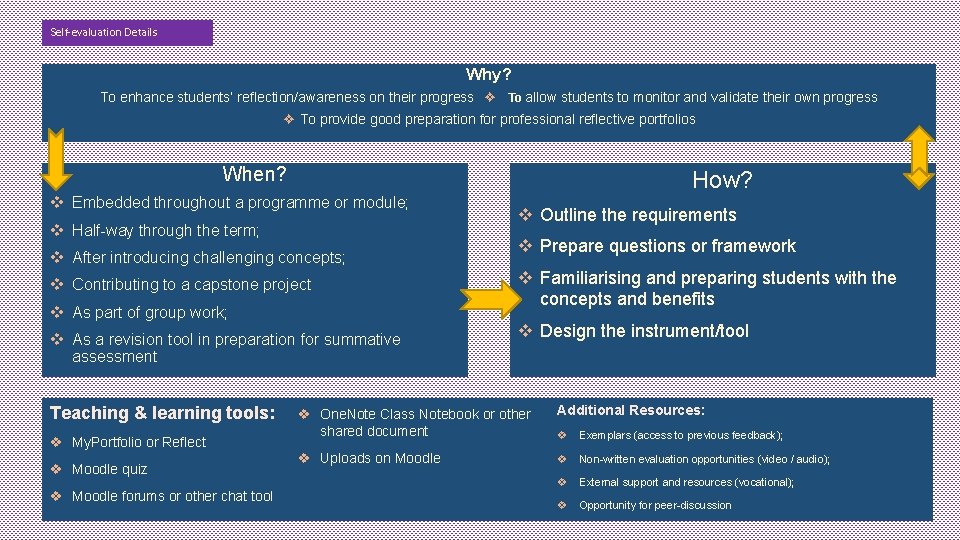 Self-evaluation Details

Why?

To enhance students' reflection/awareness on their progress ❖ To allow students to monitor and validate their own progress

❖ To provide good preparation for professional reflective portfolios

When?

❖ Embedded throughout a programme or module;

❖ Half-way through the term;

❖ After introducing challenging concepts;

❖ Contributing to a capstone project

❖ As part of group work;

❖ As a revision tool in preparation for summative assessment

How?

❖ Outline the requirements

❖ Prepare questions or framework

❖ Familiarising and preparing students with the concepts and benefits

❖ Design the instrument/tool

Teaching & learning tools:

❖ MyPortfolio or Reflect

❖ Moodle quiz

❖ Moodle forums or other chat tool

❖ OneNote Class Notebook or other shared document

❖ Uploads on Moodle

Additional Resources:

❖ Exemplars (access to previous feedback);

❖ Non-written evaluation opportunities (video / audio);

❖ External support and resources (vocational);

❖ Opportunity for peer-discussion